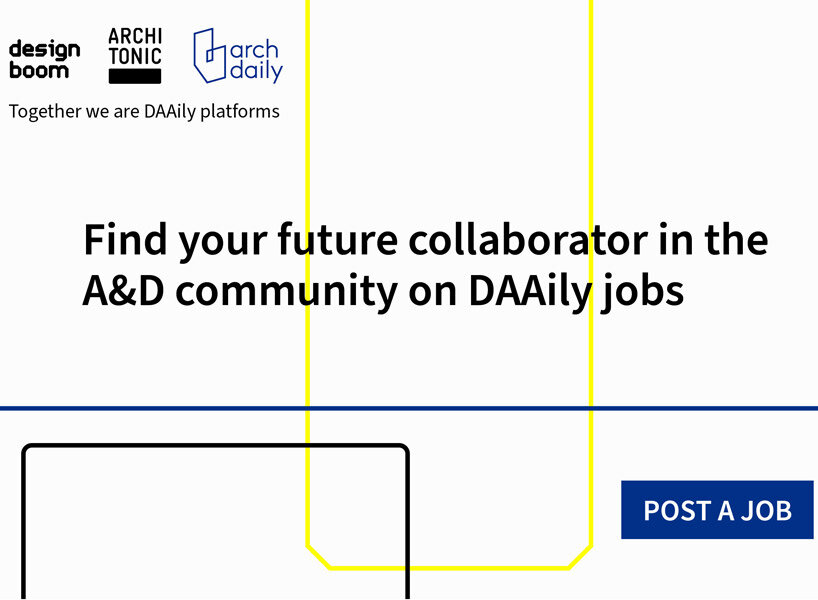 design boom

ARCHI TONIC

arch daily

Together we are DAAily platforms

Find your future collaborator in the A&D community on DAAily jobs

POST A JOB